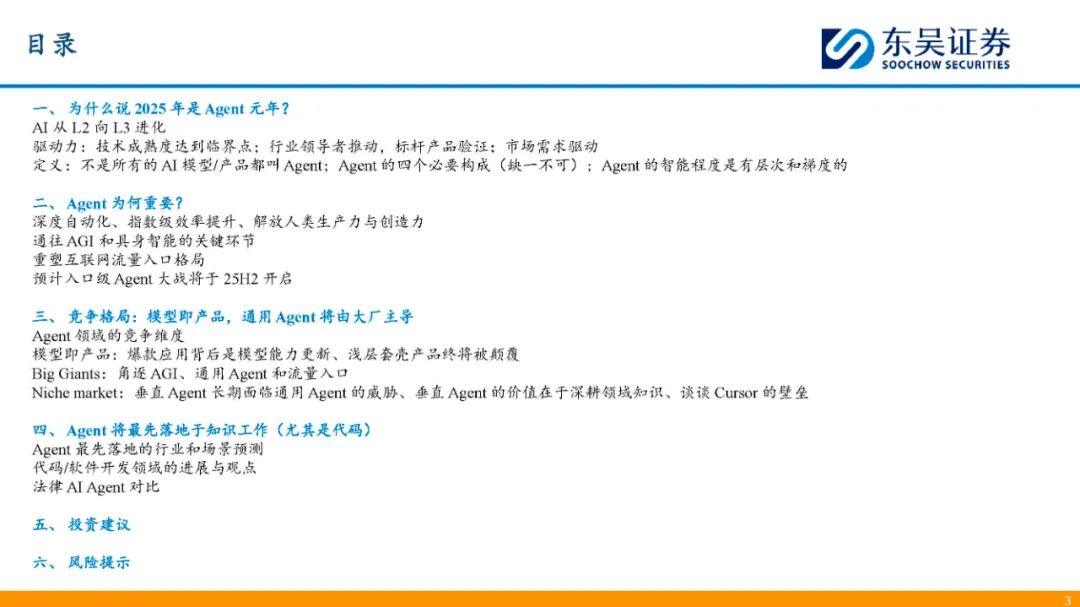 目录

东吴证券
SOOCHOW SECURITIES

一、为什么说 2025 年是 Agent 元年？
AI 从 L2 向 L3 进化
驱动力：技术成熟度达到临界点；行业领导者推动，标杆产品验证；市场需求驱动
定义：不是所有的 AI 模型/产品都叫 Agent；Agent 的四个必要构成（缺一不可）；Agent 的智能程度是有层次和梯度的

二、Agent 为何重要？
深度自动化、指数级效率提升、解放人类生产力与创造力
通往 AGI 和具身智能的关键环节
重塑互联网流量入口格局
预计入口级 Agent 大战将于 25H2 开启

三、竞争格局：模型即产品，通用 Agent 将由大厂主导
Agent 领域的竞争维度
模型即产品：爆款应用背后是模型能力更新、浅层套壳产品终将被颠覆
Big Giants：角逐 AGI、通用 Agent 和流量入口
Niche market：垂直 Agent 长期面临通用 Agent 的威胁、垂直 Agent 的价值在于深耕领域知识、谈谈 Cursor 的壁垒

四、Agent 将最先落地于知识工作（尤其是代码）
Agent 最先落地的行业和场景预测
代码/软件开发领域的进展与观点
法律 AI Agent 对比

五、投资建议

六、风险提示

3